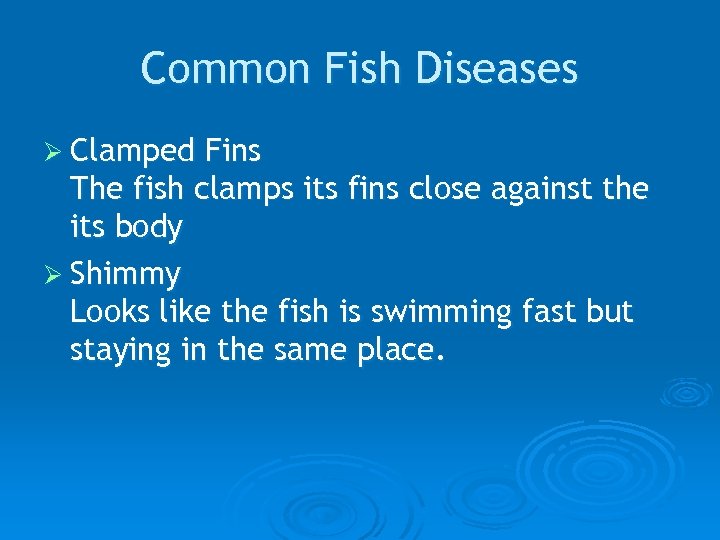 Common Fish Diseases

➢ Clamped Fins
The fish clamps its fins close against the its body

➢ Shimmy
Looks like the fish is swimming fast but staying in the same place.